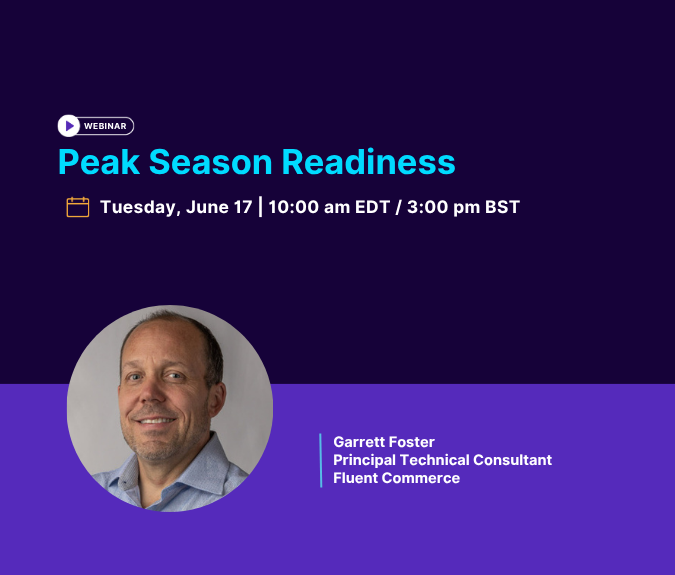 WEBINAR

Peak Season Readiness

Tuesday, June 17 | 10:00 am EDT / 3:00 pm BST

Garrett Foster
Principal Technical Consultant
Fluent Commerce